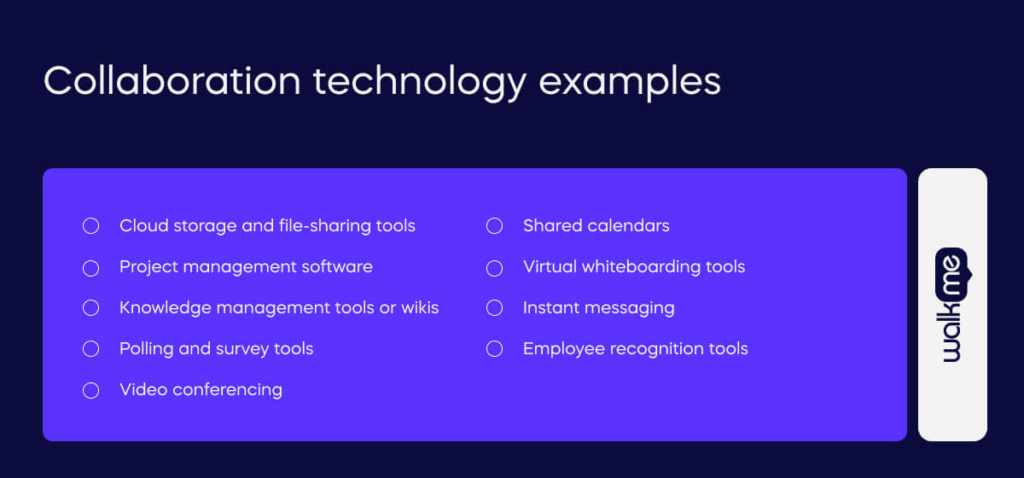 Collaboration technology examples

Cloud storage and file-sharing tools
Project management software
Knowledge management tools or wikis
Polling and survey tools
Video conferencing

Shared calendars
Virtual whiteboarding tools
Instant messaging
Employee recognition tools

walkme